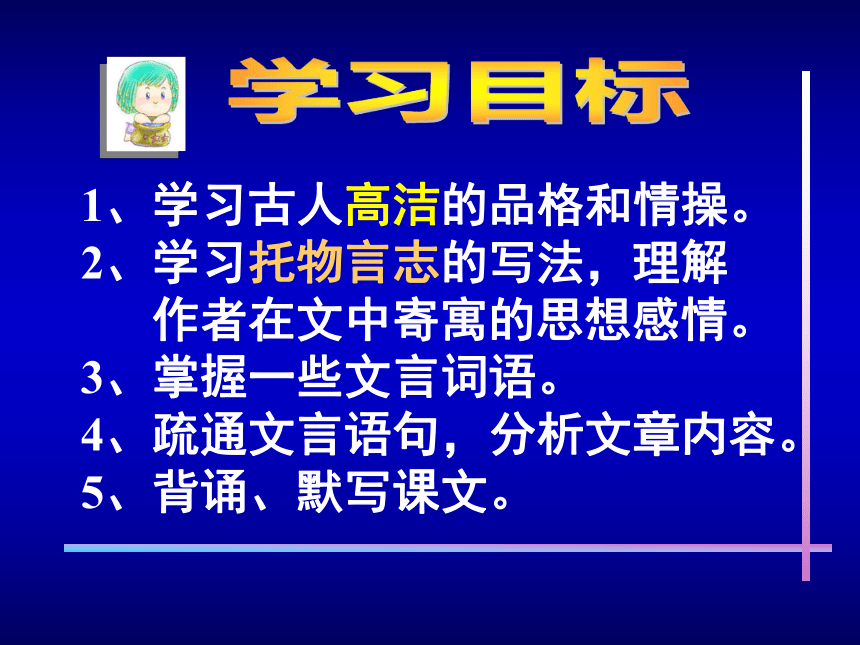 学习目标

1、学习古人高洁的品格和情操。
2、学习托物言志的写法，理解作者在文中寄寓的思想感情。
3、掌握一些文言词语。
4、疏通文言语句，分析文章内容。
5、背诵、默写课文。